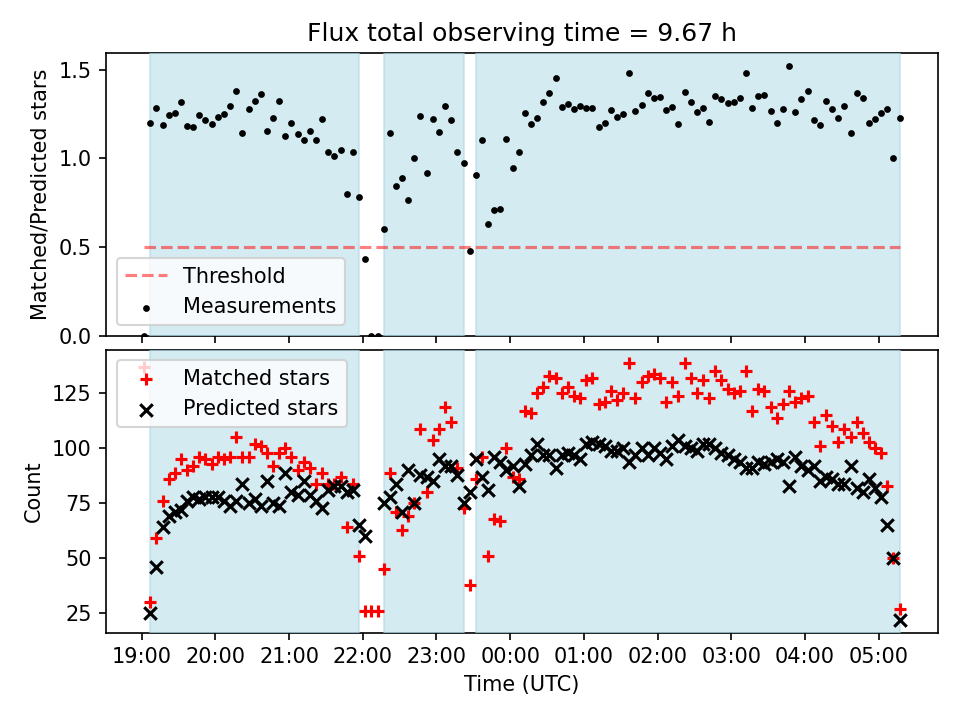 Flux total observing time = 9.67 h

Matched/Predicted stars

1.5
1.0
0.5
0.0

Threshold
Measurements

Matched stars
Predicted stars

Count

125
100
75
50
25

19:00 20:00 21:00 22:00 23:00 00:00 01:00 02:00 03:00 04:00 05:00

Time (UTC)